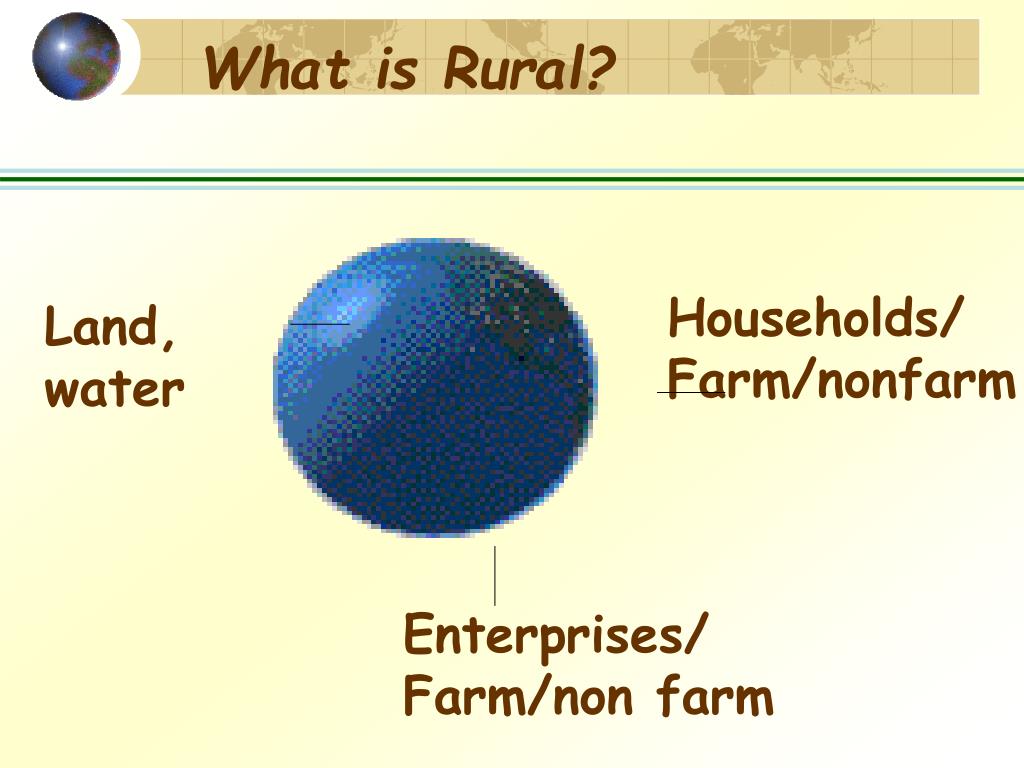 What is Rural?

Land, water

Households/ Farm/nonfarm

Enterprises/ Farm/non farm